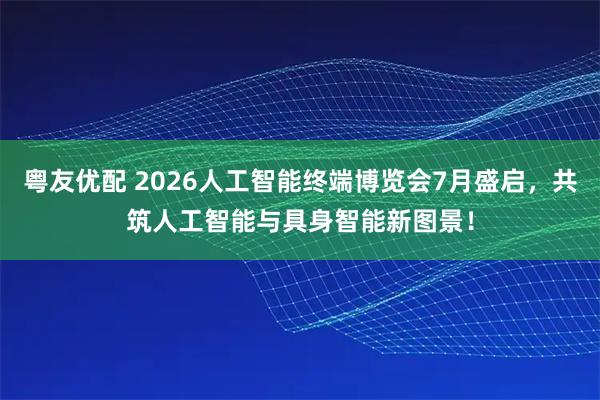 粤友优配 2026人工智能终端博览会7月盛启，共筑人工智能与具身智能新图景！